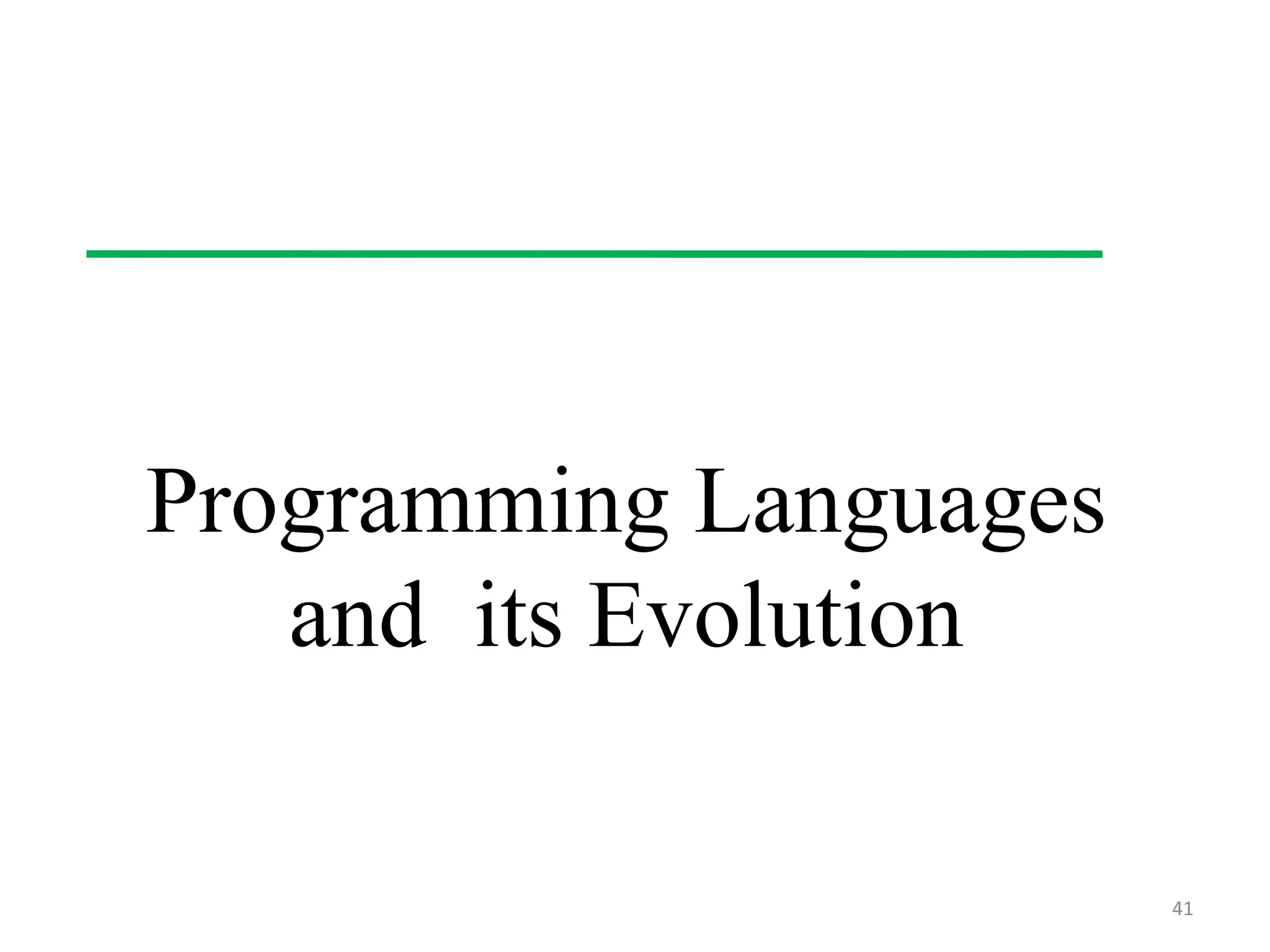 Programming Languages and  its Evolution

41